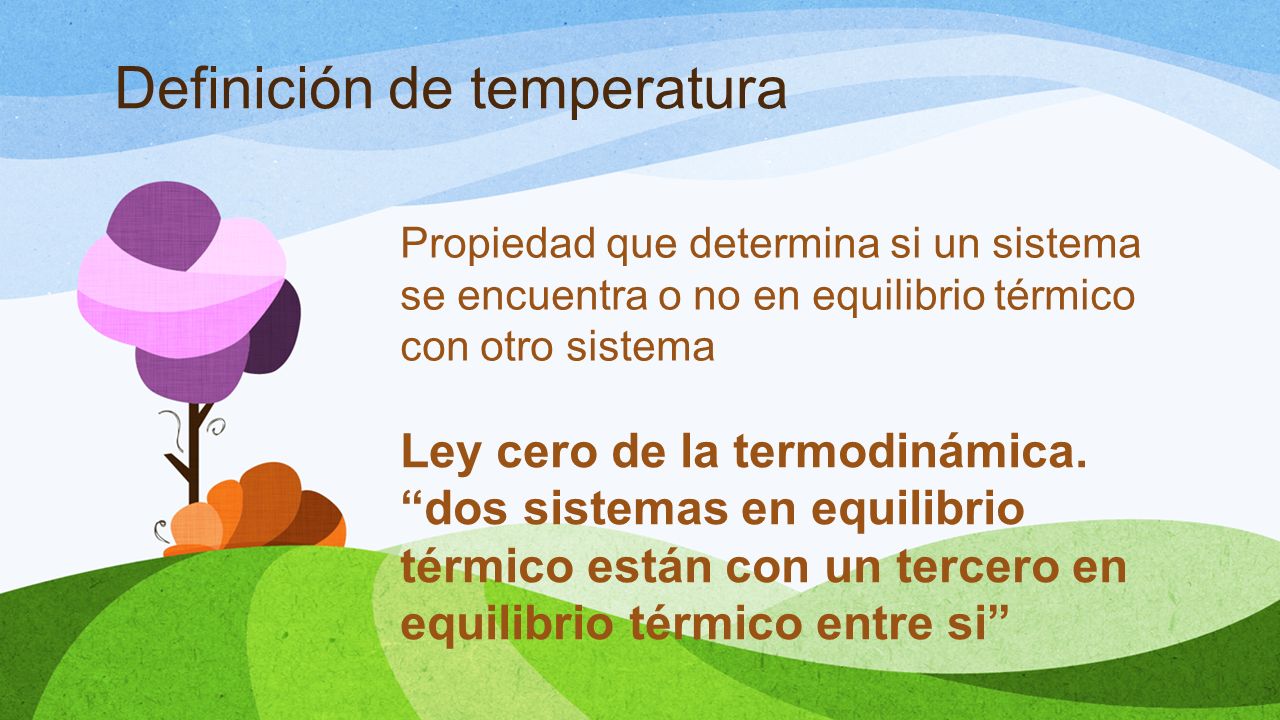 Definición de temperatura

Propiedad que determina si un sistema se encuentra o no en equilibrio térmico con otro sistema

Ley cero de la termodinámica. “dos sistemas en equilibrio térmico están con un tercero en equilibrio térmico entre si”